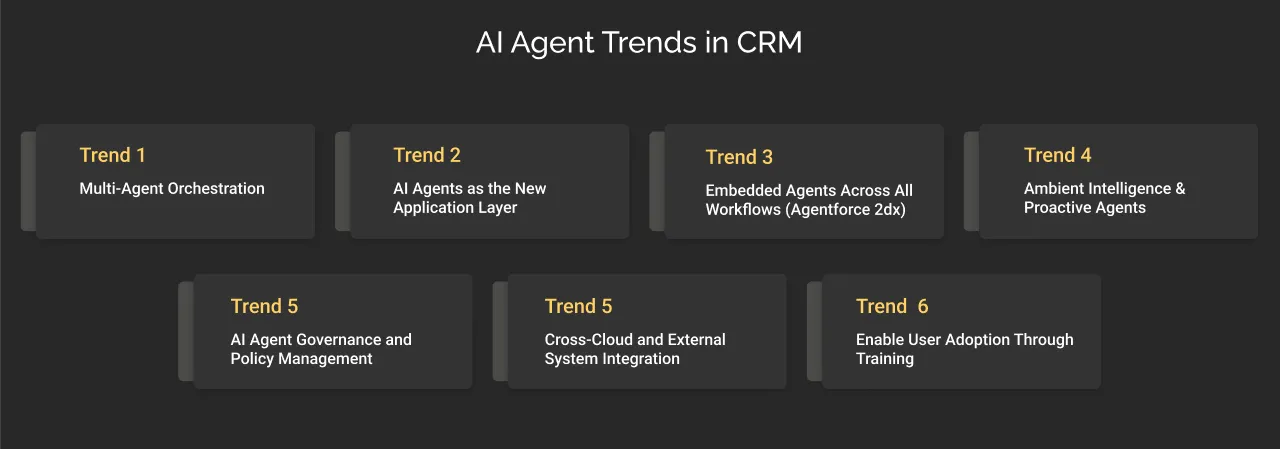 AI Agent Trends in CRM

Trend 1
Multi-Agent Orchestration

Trend 2
AI Agents as the New Application Layer

Trend 3
Embedded Agents Across All Workflows (Agentforce 2dx)

Trend 4
Ambient Intelligence & Proactive Agents

Trend 5
AI Agent Governance and Policy Management

Trend 5
Cross-Cloud and External System Integration

Trend 6
Enable User Adoption Through Training